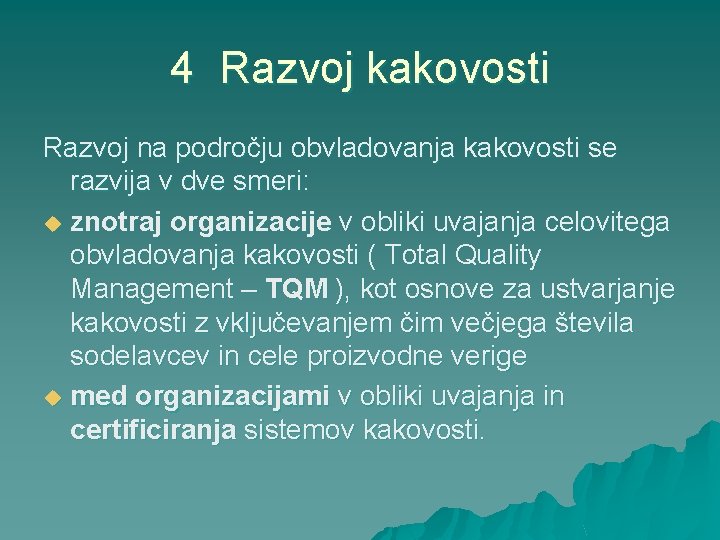 4 Razvoj kakovosti

Razvoj na področju obvladovanja kakovosti se razvija v dve smeri:

• znotraj organizacije v obliki uvajanja celovitega obvladovanja kakovosti ( Total Quality Management – TQM ), kot osnove za ustvarjanje kakovosti z vključevanjem čim večjega števila sodelavcev in cele proizvodne verige

• med organizacijami v obliki uvajanja in certificiranja sistemov kakovosti.